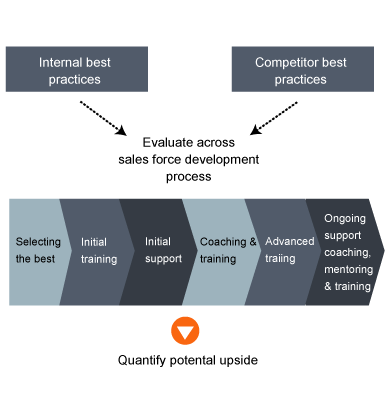 Internal best practices

Competitor best practices

Evaluate across sales force development process

Selecting the best

Initial training

Initial support

Coaching & training

Advanced traiing

Ongoing support coaching, mentoring & training

Quantify potental upside